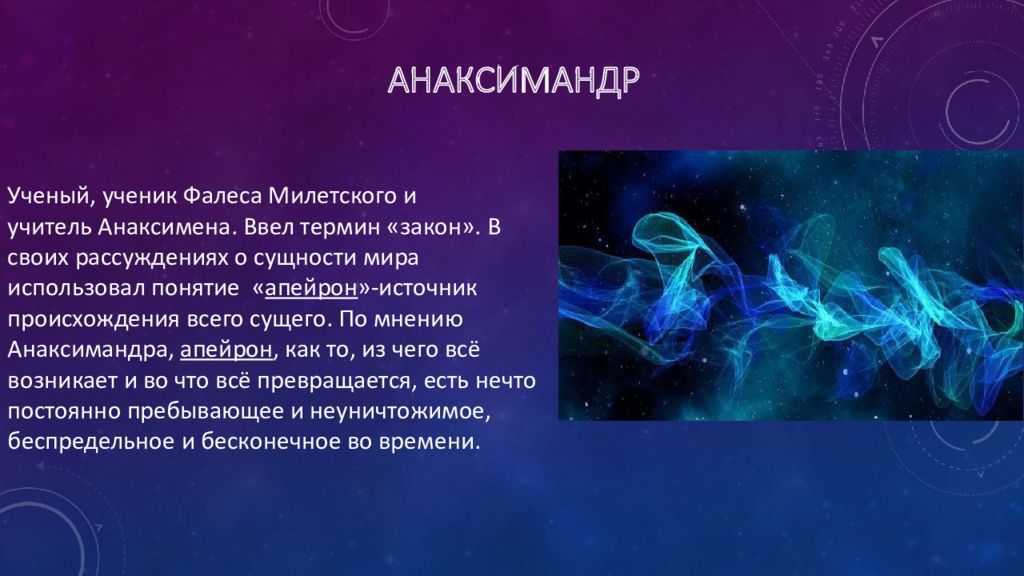 АНАКСИМАНДР

Ученый, ученик Фалеса Милетского и учитель Анаксимена. Ввел термин «закон». В своих рассуждениях о сущности мира использовал понятие «апейрон»-источник происхождения всего сущего. По мнению Анаксимандра, апейрон, как то, из чего всё возникает и во что всё превращается, есть нечто постоянно пребывающее и неуничтожимое, беспредельное и бесконечное во времени.